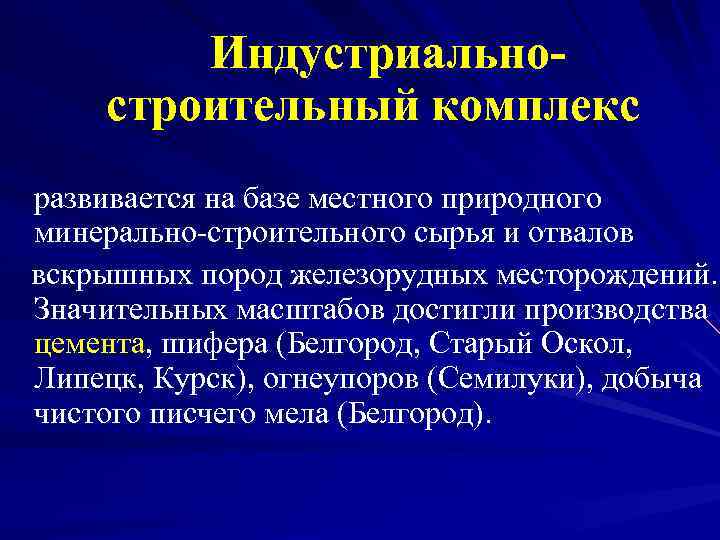 Индустриально-строительный комплекс

развивается на базе местного природного минерально-строительного сырья и отвалов вскрышных пород железорудных месторождений. Значительных масштабов достигли производства цемента, шифера (Белгород, Старый Оскол, Липецк, Курск), огнеупоров (Семилуки), добыча чистого писчего мела (Белгород).